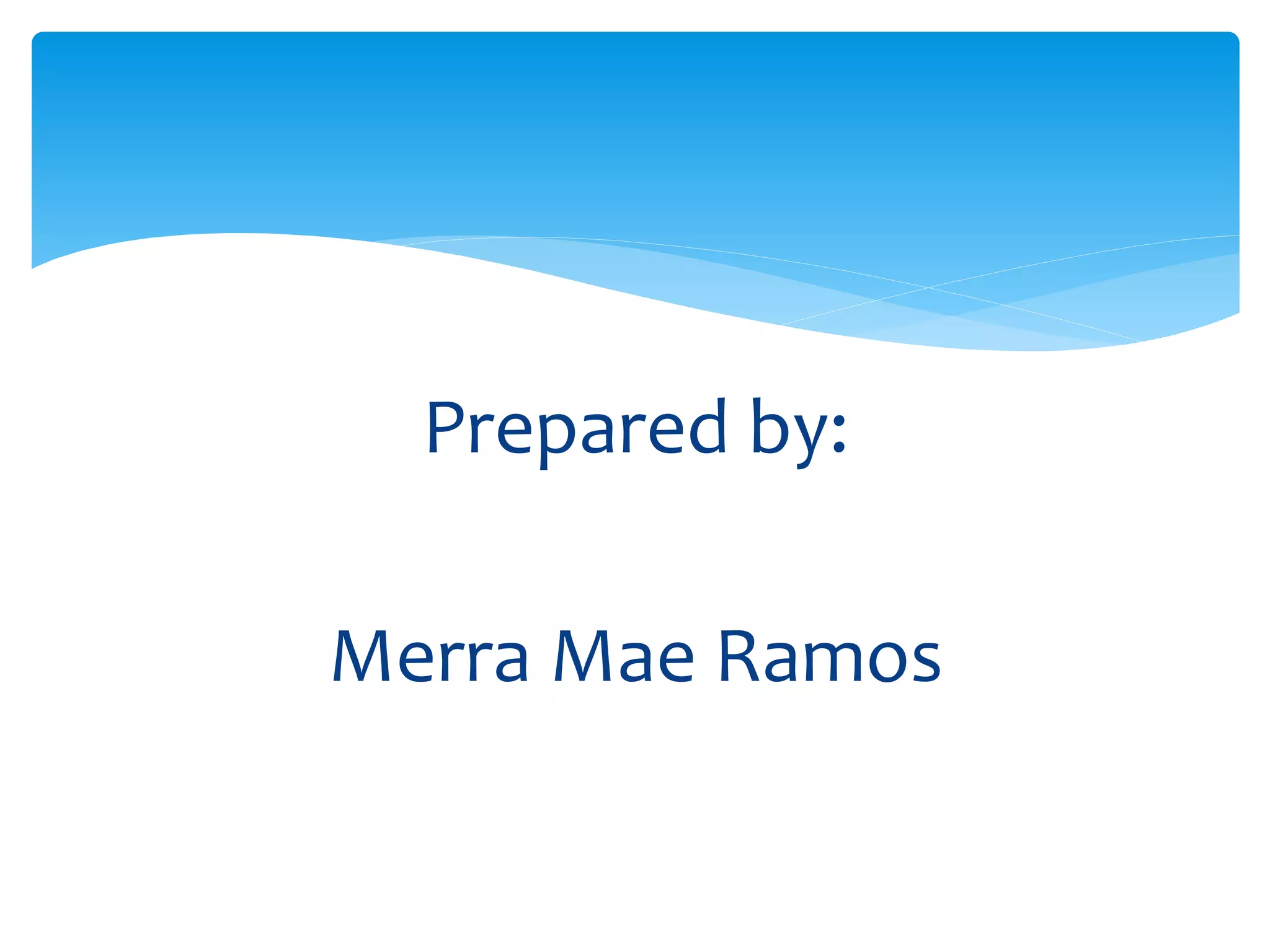 Prepared by:

Merra Mae Ramos